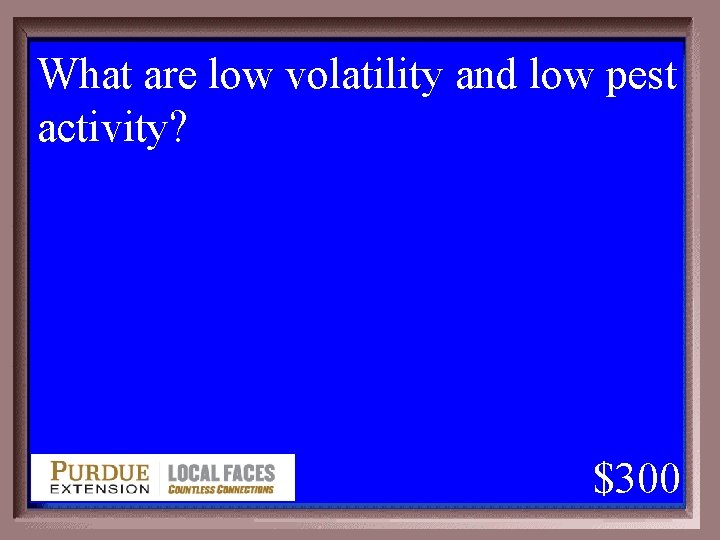 What are low volatility and low pest activity?

PURDUE EXTENSION LOCAL FACES COUNTLESS CONNECTIONS

$300